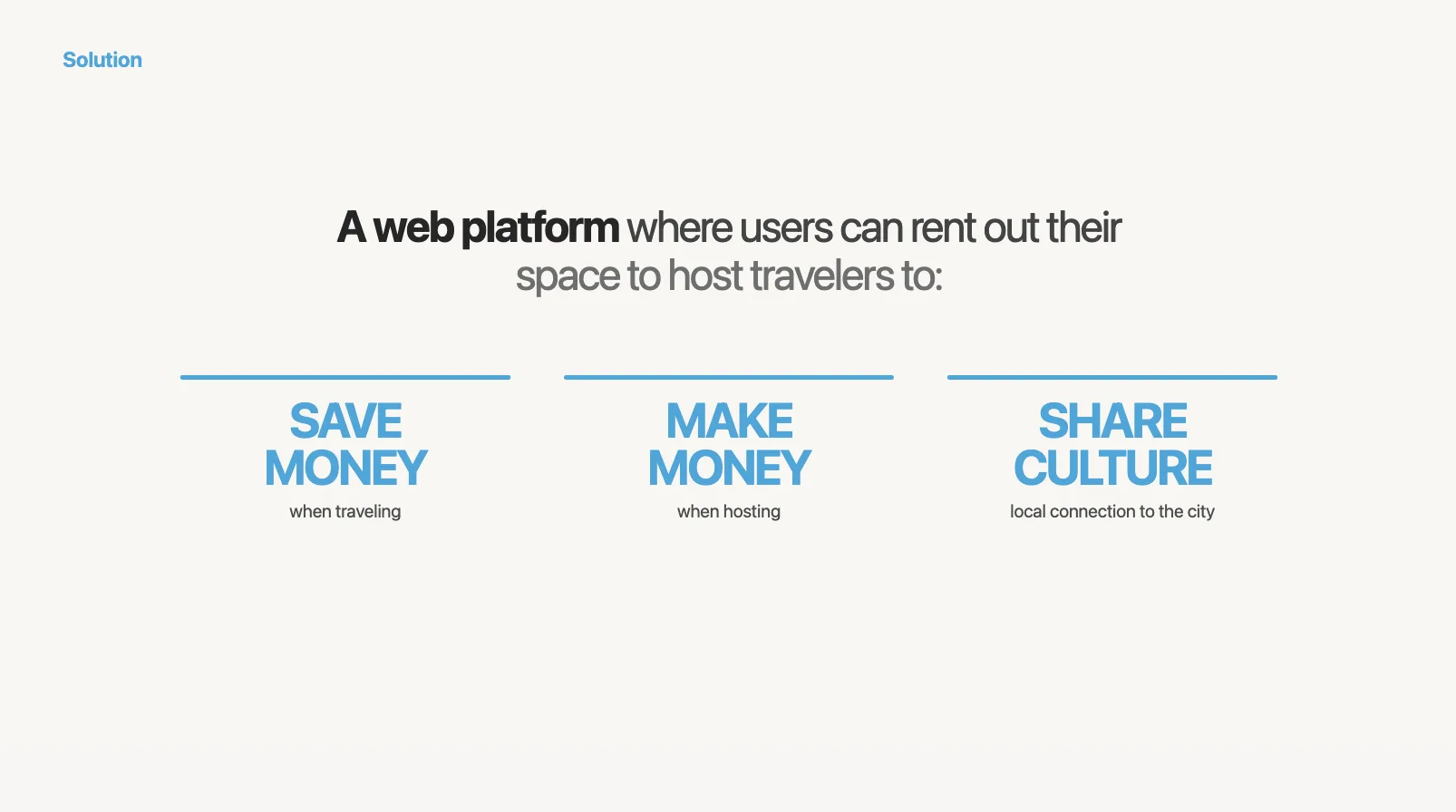 Solution

A web platform where users can rent out their space to host travelers to:

SAVE MONEY
when traveling

MAKE MONEY
when hosting

SHARE CULTURE
local connection to the city